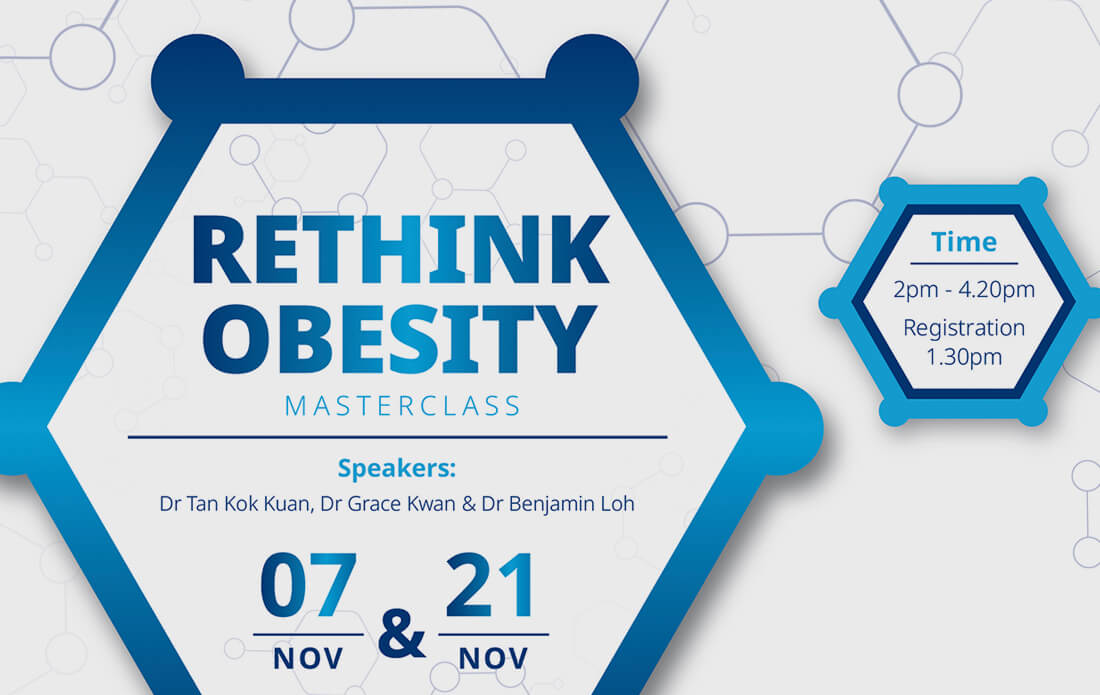 RETHINK OBESITY
MASTERCLASS

Speakers:
Dr Tan Kok Kuan, Dr Grace Kwan & Dr Benjamin Loh

07 NOV & 21 NOV

Time
2pm - 4.20pm
Registration 1.30pm